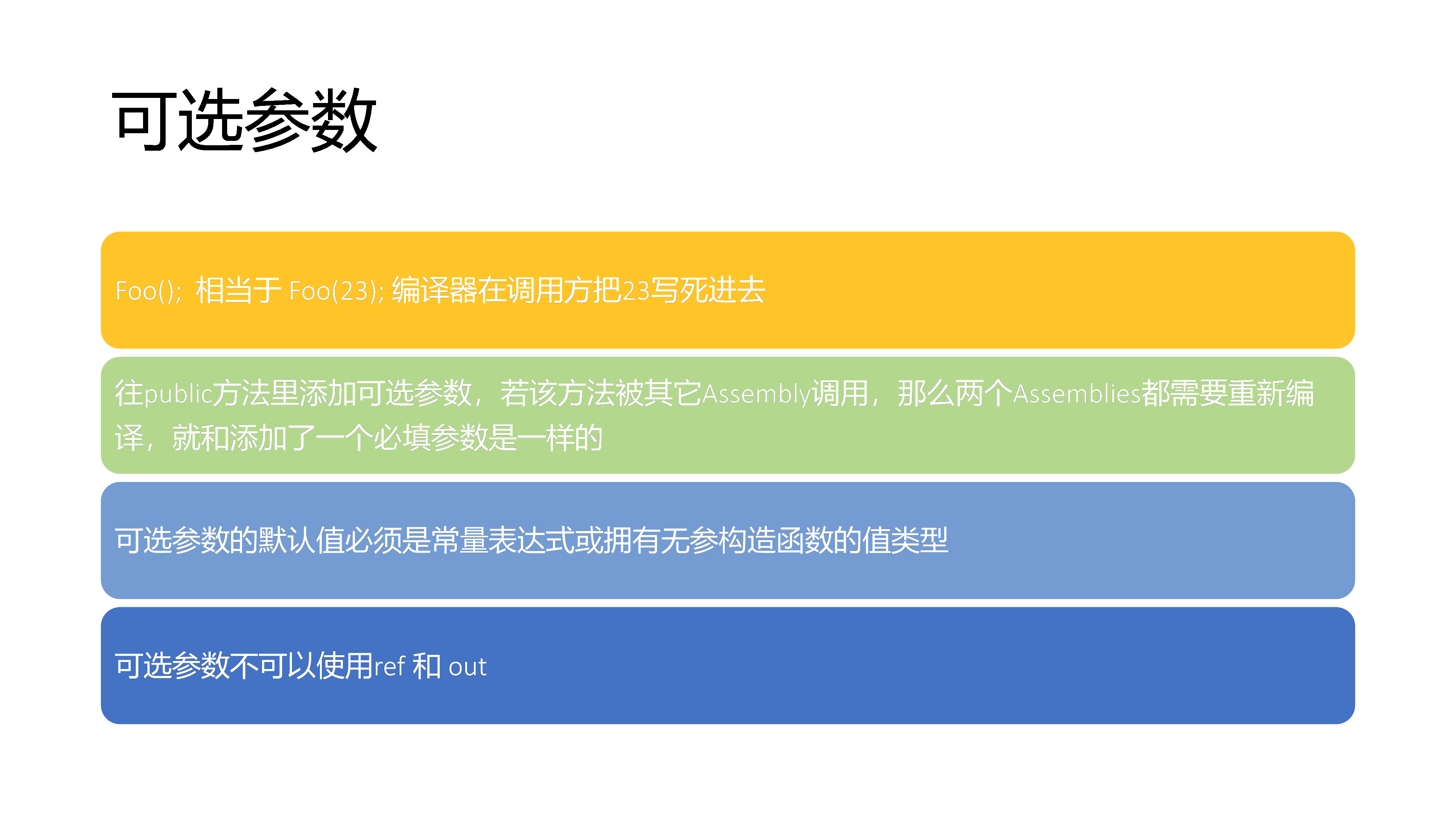 可选参数

Foo(); 相当于 Foo(23); 编译器在调用方把23写死进去

往public方法里添加可选参数，若该方法被其它Assembly调用，那么两个Assemblies都需要重新编译，就和添加了一个必填参数是一样的

可选参数的默认值必须是常量表达式或拥有无参构造函数的值类型

可选参数不可以使用ref 和 out